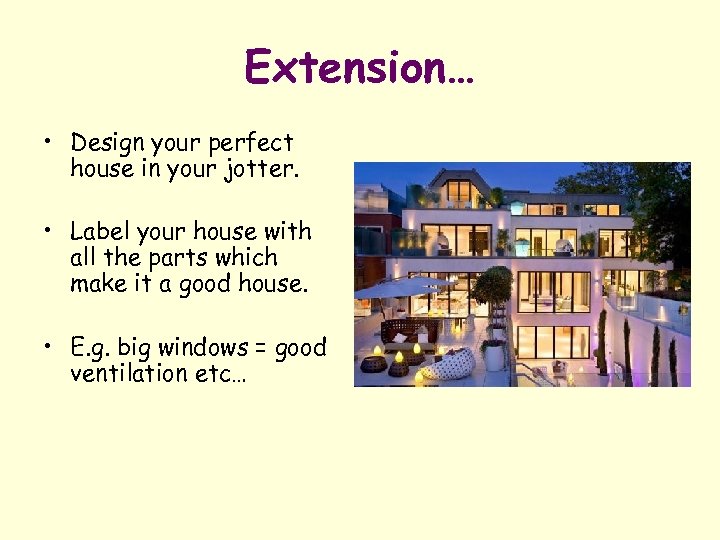 Extension…

• Design your perfect house in your jotter.

• Label your house with all the parts which make it a good house.

• E.g. big windows = good ventilation etc…